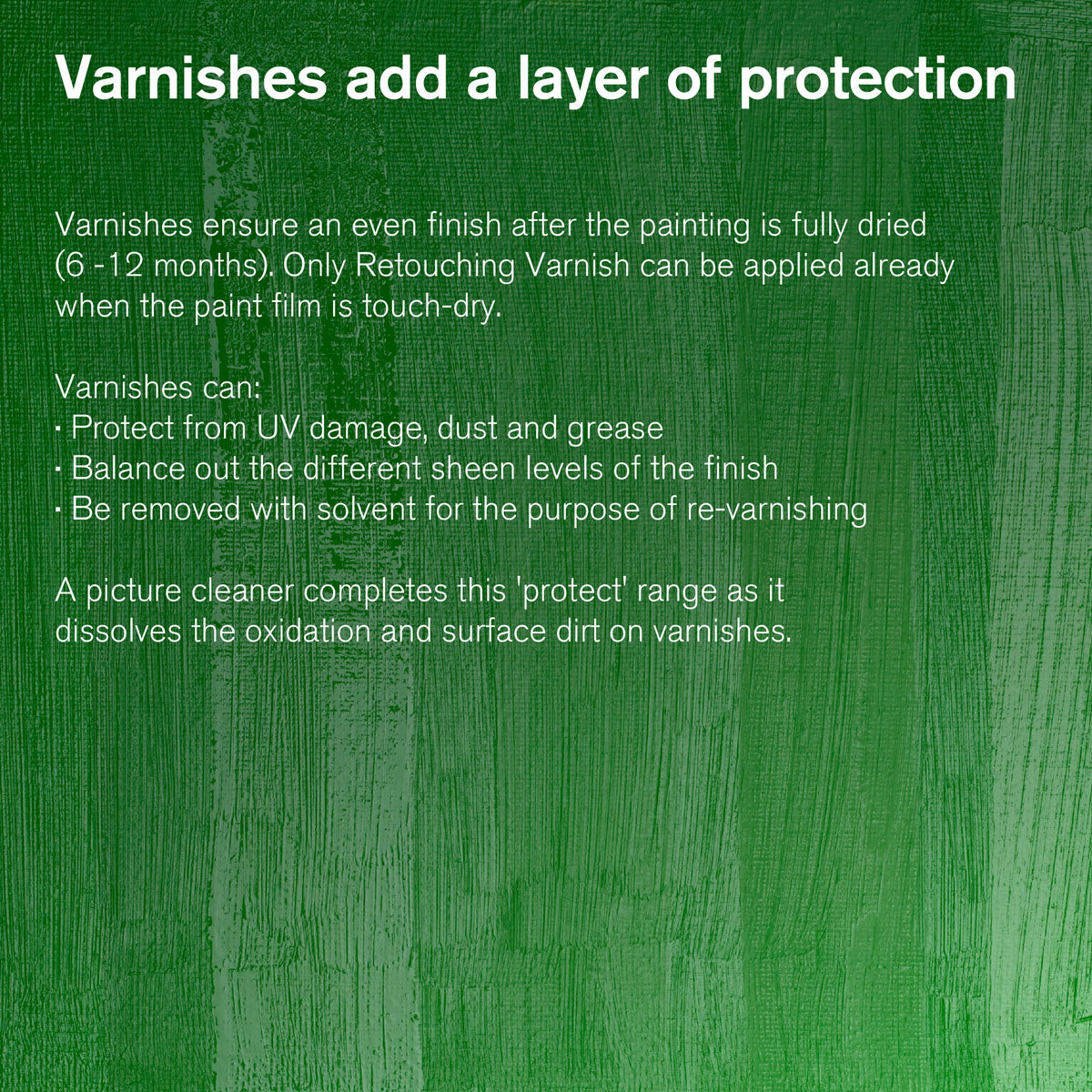 Varnishes add a layer of protection

Varnishes ensure an even finish after the painting is fully dried (6 -12 months). Only Retouching Varnish can be applied already when the paint film is touch-dry.

Varnishes can:
• Protect from UV damage, dust and grease
• Balance out the different sheen levels of the finish
• Be removed with solvent for the purpose of re-varnishing

A picture cleaner completes this 'protect' range as it dissolves the oxidation and surface dirt on varnishes.